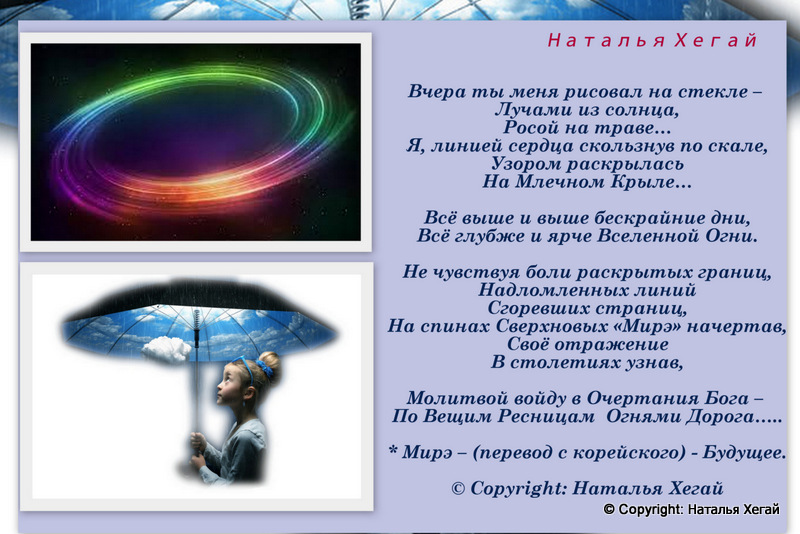 Наталья Хегай

Вчера ты меня рисовал на стекле –
Лучами из солнца,
Росой на траве…
Я, линией сердца скользнув по скале,
Узором раскрылась
На Млечном Крыле…

Всё выше и выше бескрайние дни,
Всё глубже и ярче Вселенной Огни.

Не чувствуя боли раскрытых границ,
Надломленных линий
Сгоревших страниц,
На спинах Сверхновых «Мирэ» начертав,
Своё отражение
В столетиях узнав,

Молитвой войду в Очертания Бога –
По Вещим Ресницам Огнями Дорога…..

* Мирэ – (перевод с корейского) - Будущее.

© Copyright: Наталья Хегай

© Copyright: Наталья Хегай